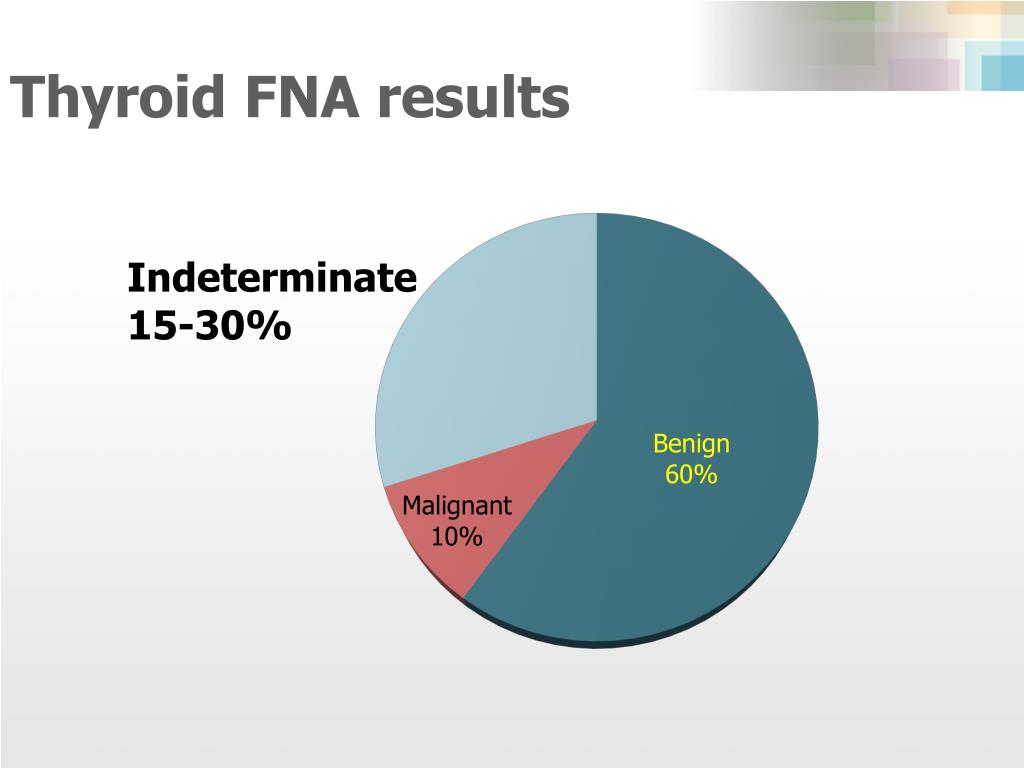 Thyroid FNA results

Indeterminate
15-30%

Benign
60%

Malignant
10%